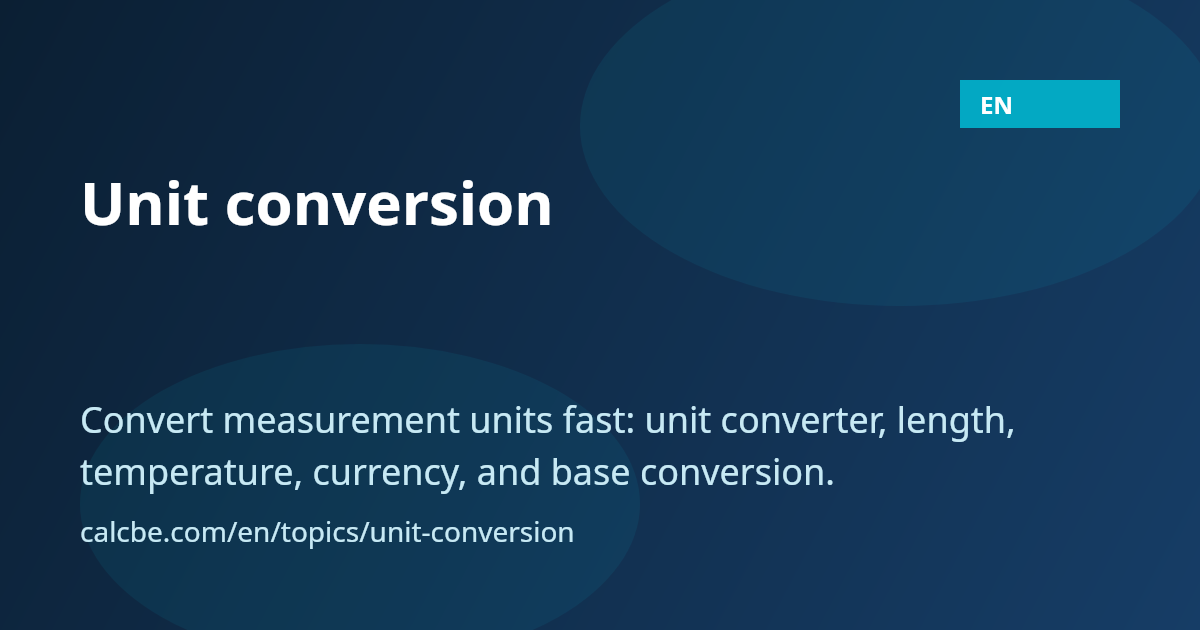 EN

Unit conversion

Convert measurement units fast: unit converter, length, temperature, currency, and base conversion.

calcbe.com/en/topics/unit-conversion